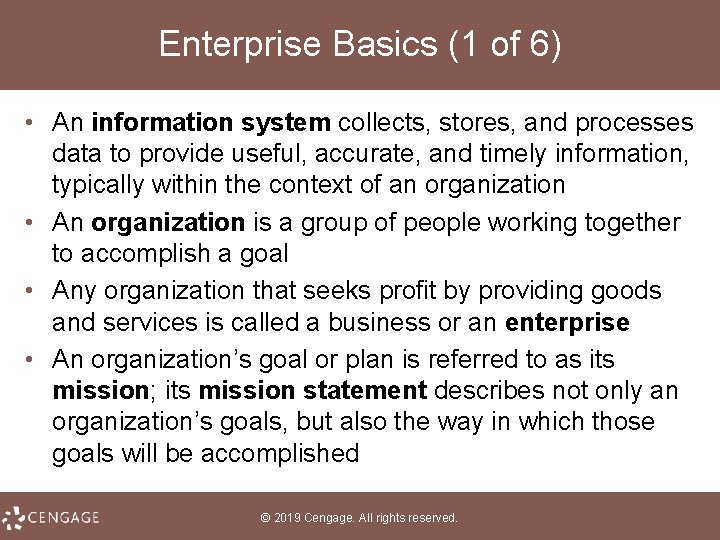 Enterprise Basics (1 of 6)

• An information system collects, stores, and processes data to provide useful, accurate, and timely information, typically within the context of an organization

• An organization is a group of people working together to accomplish a goal

• Any organization that seeks profit by providing goods and services is called a business or an enterprise

• An organization's goal or plan is referred to as its mission; its mission statement describes not only an organization's goals, but also the way in which those goals will be accomplished

CENGAGE

© 2019 Cengage. All rights reserved.